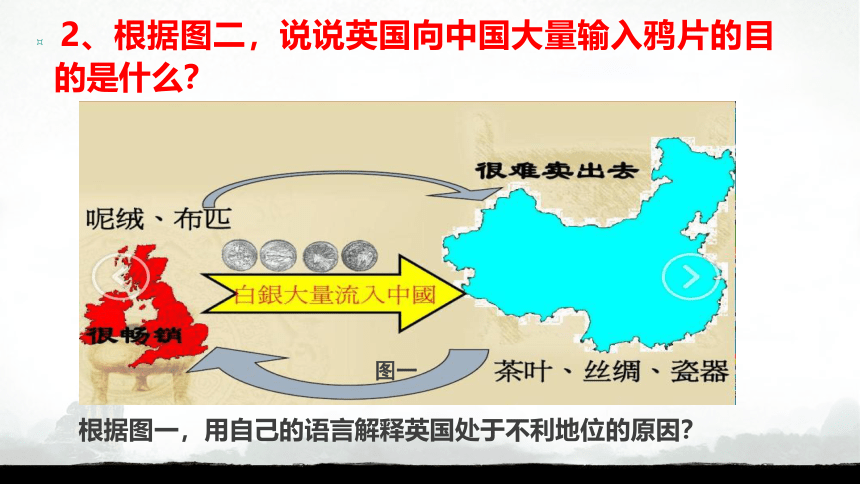 2、根据图二，说说英国向中国大量输入鸦片的目的是什么？

很难卖出去

呢绒、布匹

白銀大量流入中國

很畅销

图一

茶叶、丝绸、瓷器

根据图一，用自己的语言解释英国处于不利地位的原因？